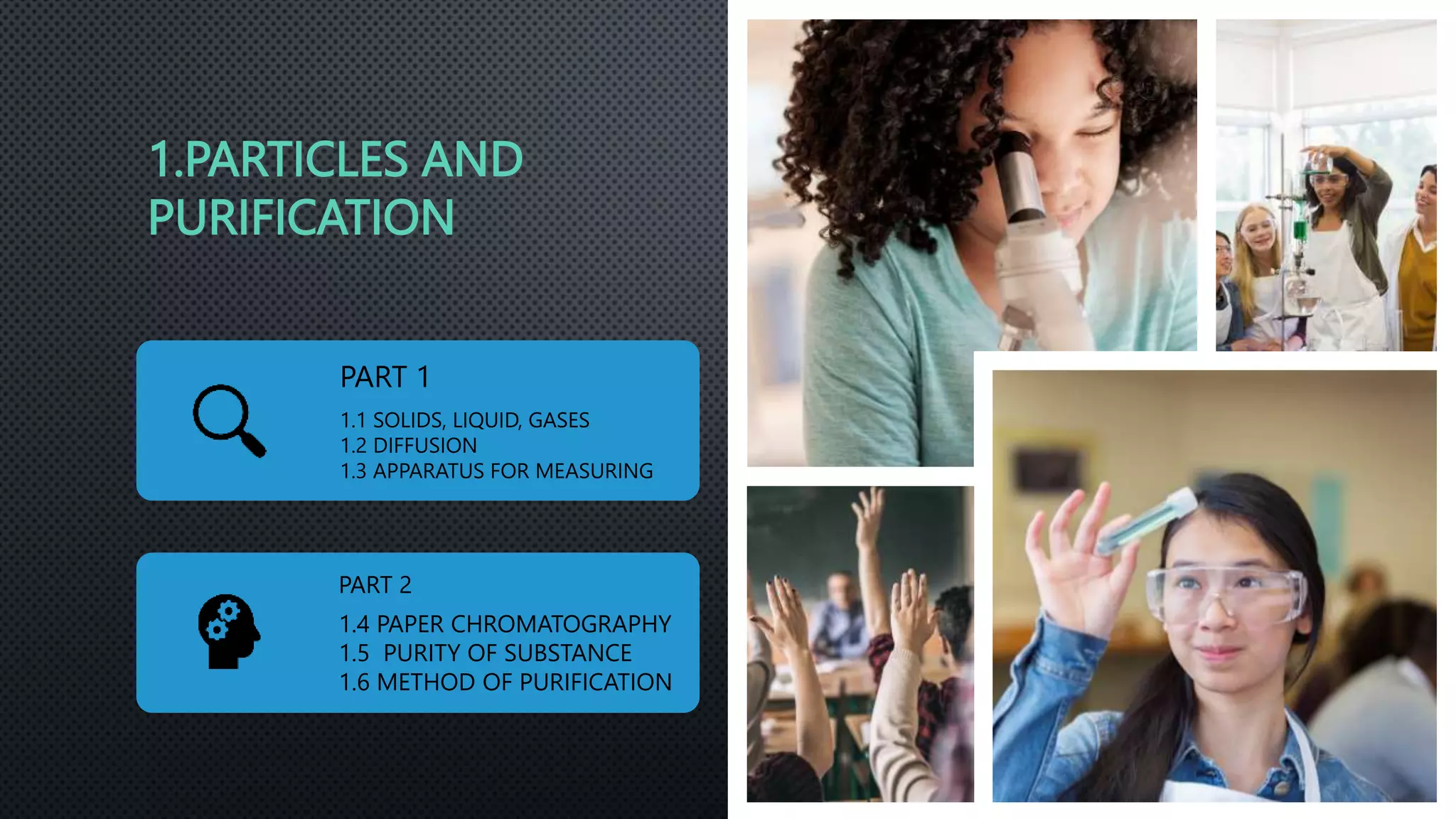 1.PARTICLES AND PURIFICATION

PART 1

1.1 SOLIDS, LIQUID, GASES
1.2 DIFFUSION
1.3 APPARATUS FOR MEASURING

PART 2

1.4 PAPER CHROMATOGRAPHY
1.5 PURITY OF SUBSTANCE
1.6 METHOD OF PURIFICATION